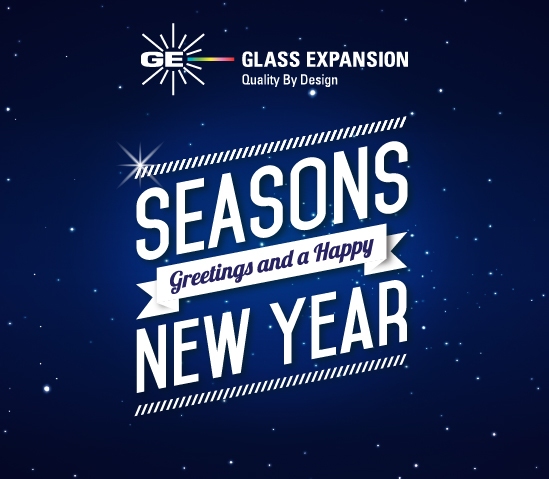 GE

GLASS EXPANSION
Quality By Design

SEASONS
Greetings and a Happy
NEW YEAR